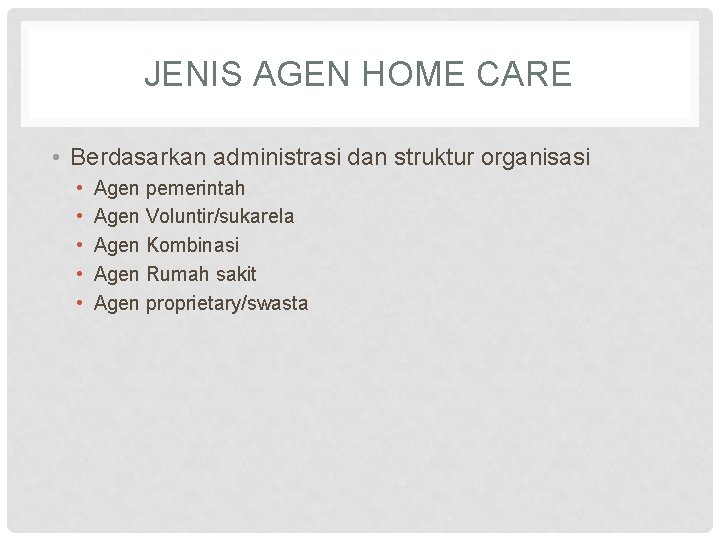 JENIS AGEN HOME CARE

• Berdasarkan administrasi dan struktur organisasi
  • Agen pemerintah
  • Agen Voluntir/sukarela
  • Agen Kombinasi
  • Agen Rumah sakit
  • Agen proprietary/swasta